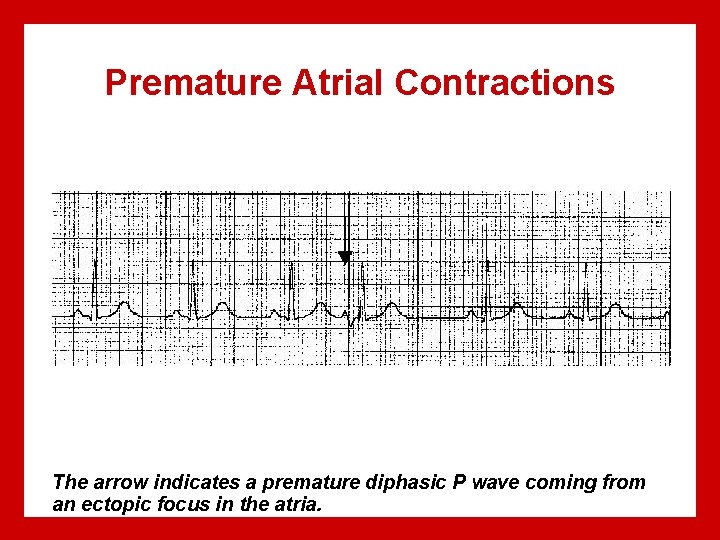 Premature Atrial Contractions

The arrow indicates a premature diphasic P wave coming from an ectopic focus in the atria.